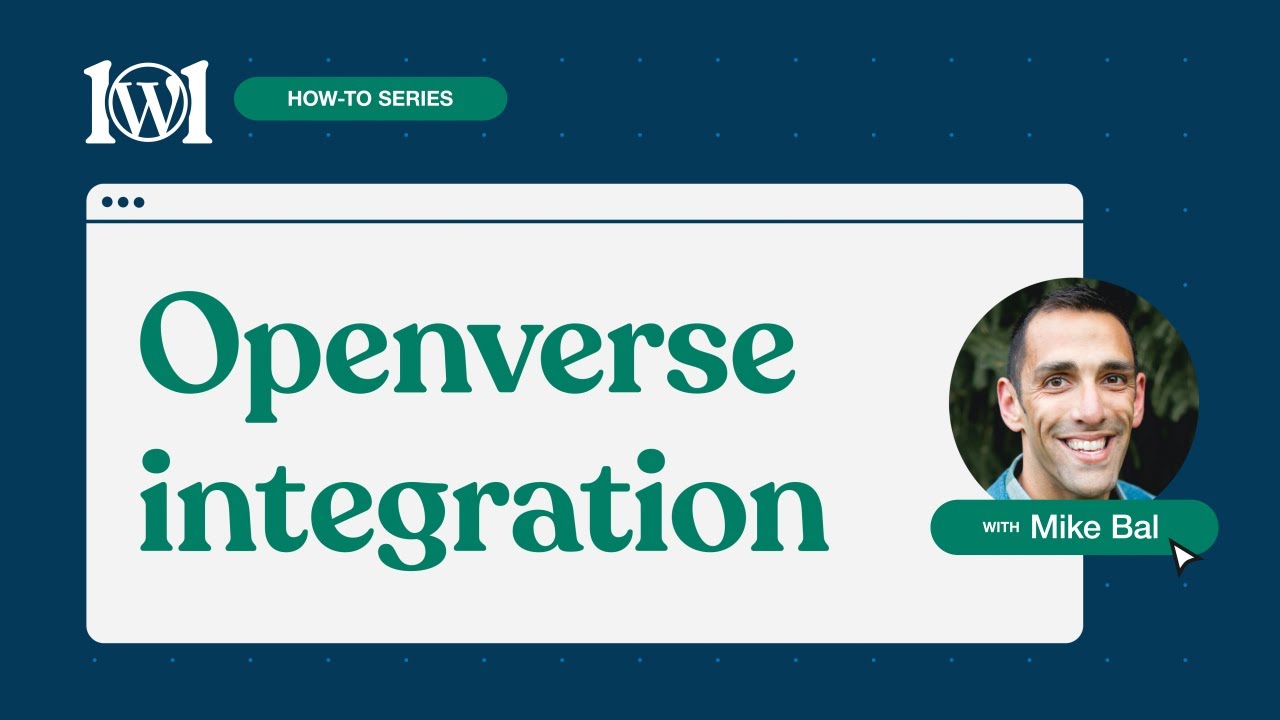 1W1

HOW-TO SERIES

Openverse integration

WITH Mike Bal